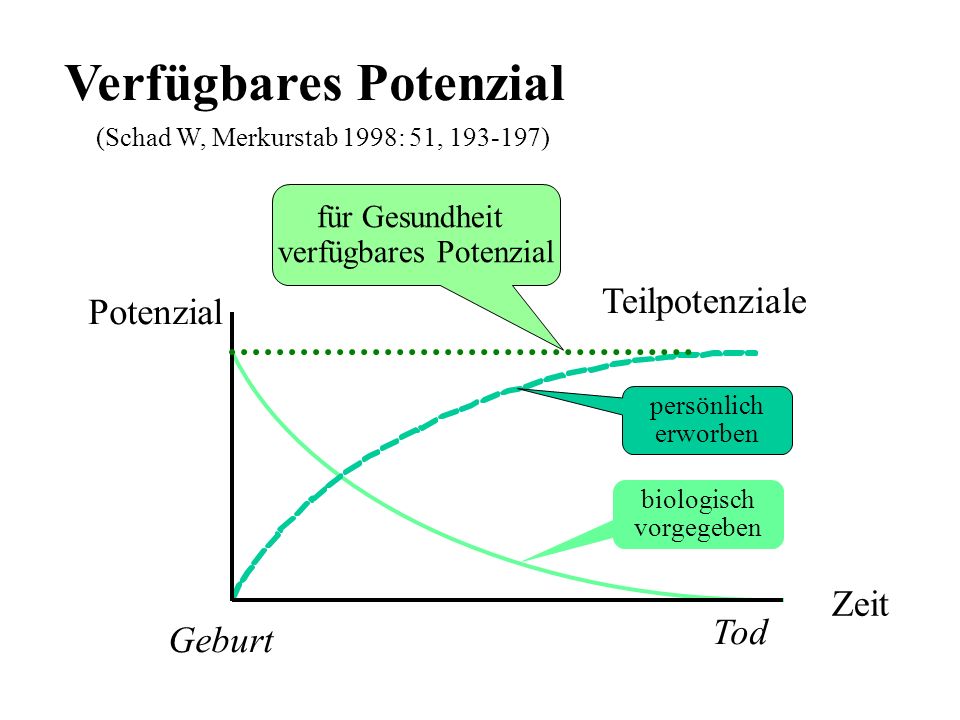 Verfügbares Potenzial

(Schad W, Merkurstab 1998: 51, 193-197)

für Gesundheit verfügbares Potenzial

Potenzial

Teilpotenziale

persönlich erworben

biologisch vorgegeben

Zeit

Geburt

Tod